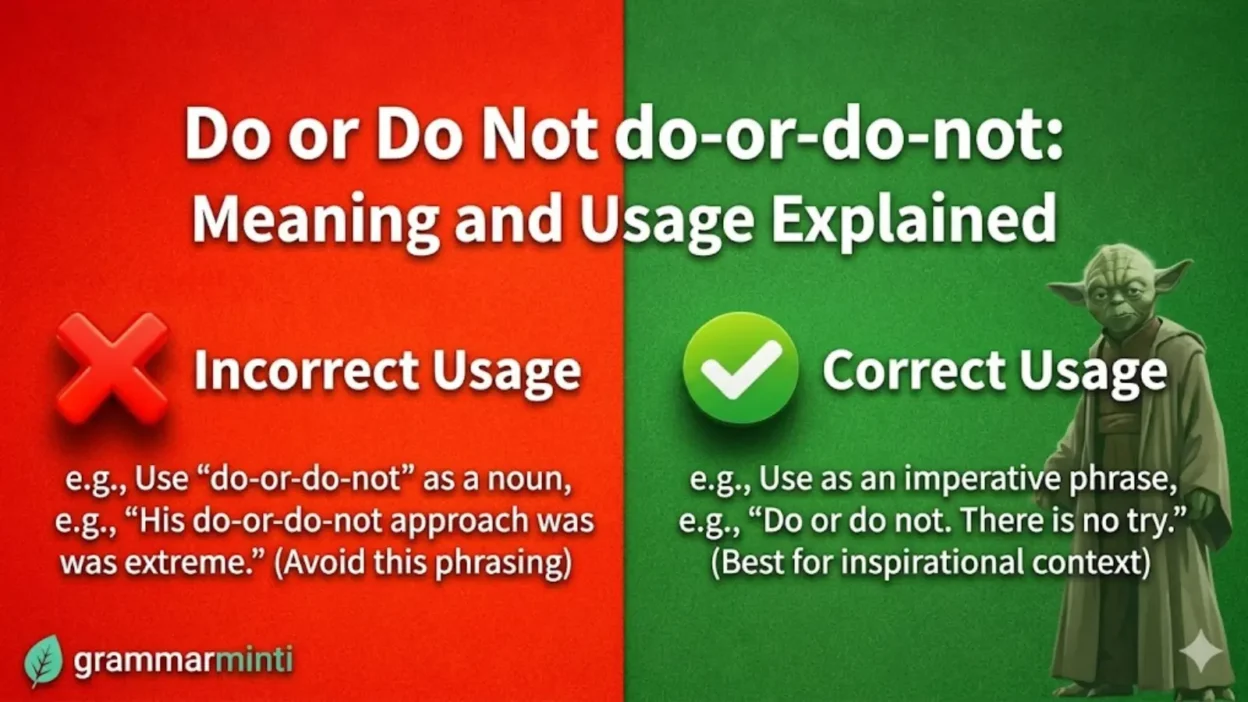 Do or Do Not do-or-do-not:
Meaning and Usage Explained

Incorrect Usage

e.g., Use “do-or-do-not” as a noun, e.g., “His do-or-do-not approach was was extreme.” (Avoid this phrasing)

Correct Usage

e.g., Use as an imperative phrase, e.g., “Do or do not. There is no try.” (Best for inspirational context)

grammarminti